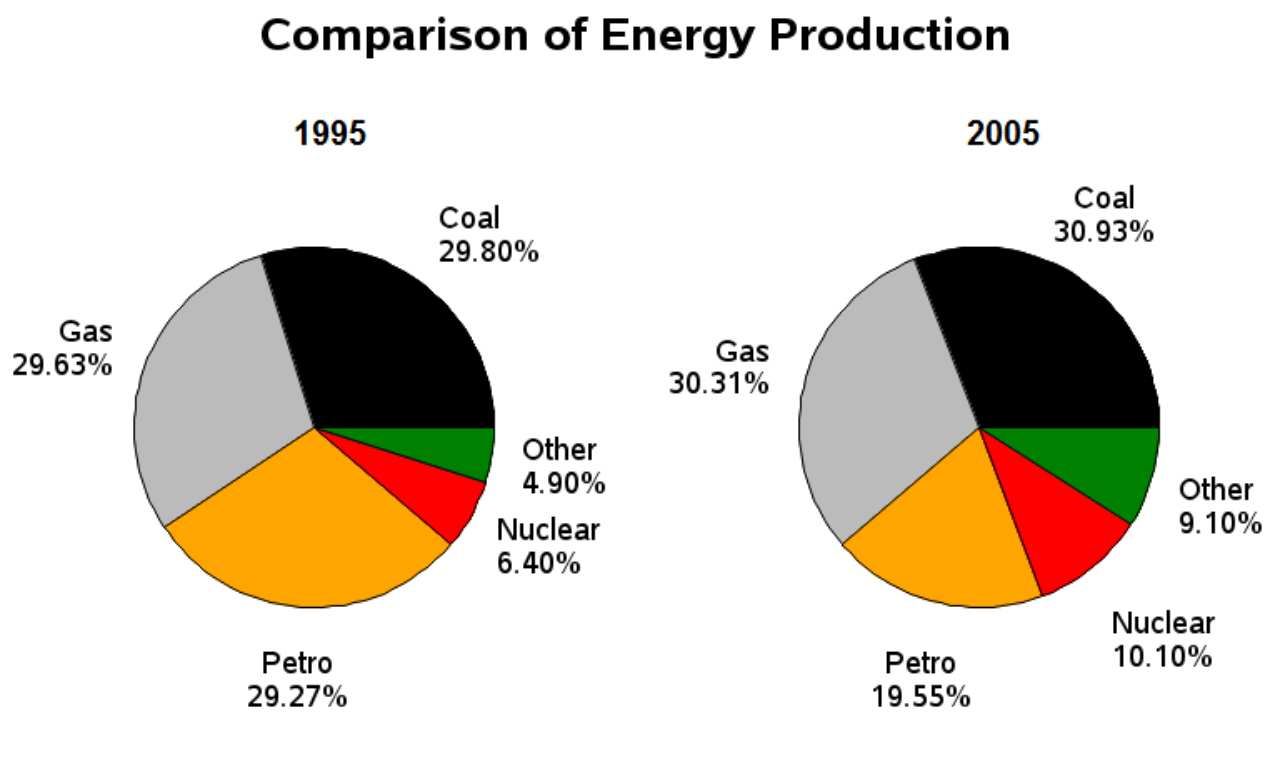 Comparison of Energy Production

1995

Coal
29.80%

Gas
29.63%

Other
4.90%

Nuclear
6.40%

Petro
29.27%

2005

Coal
30.93%

Gas
30.31%

Other
9.10%

Nuclear
10.10%

Petro
19.55%